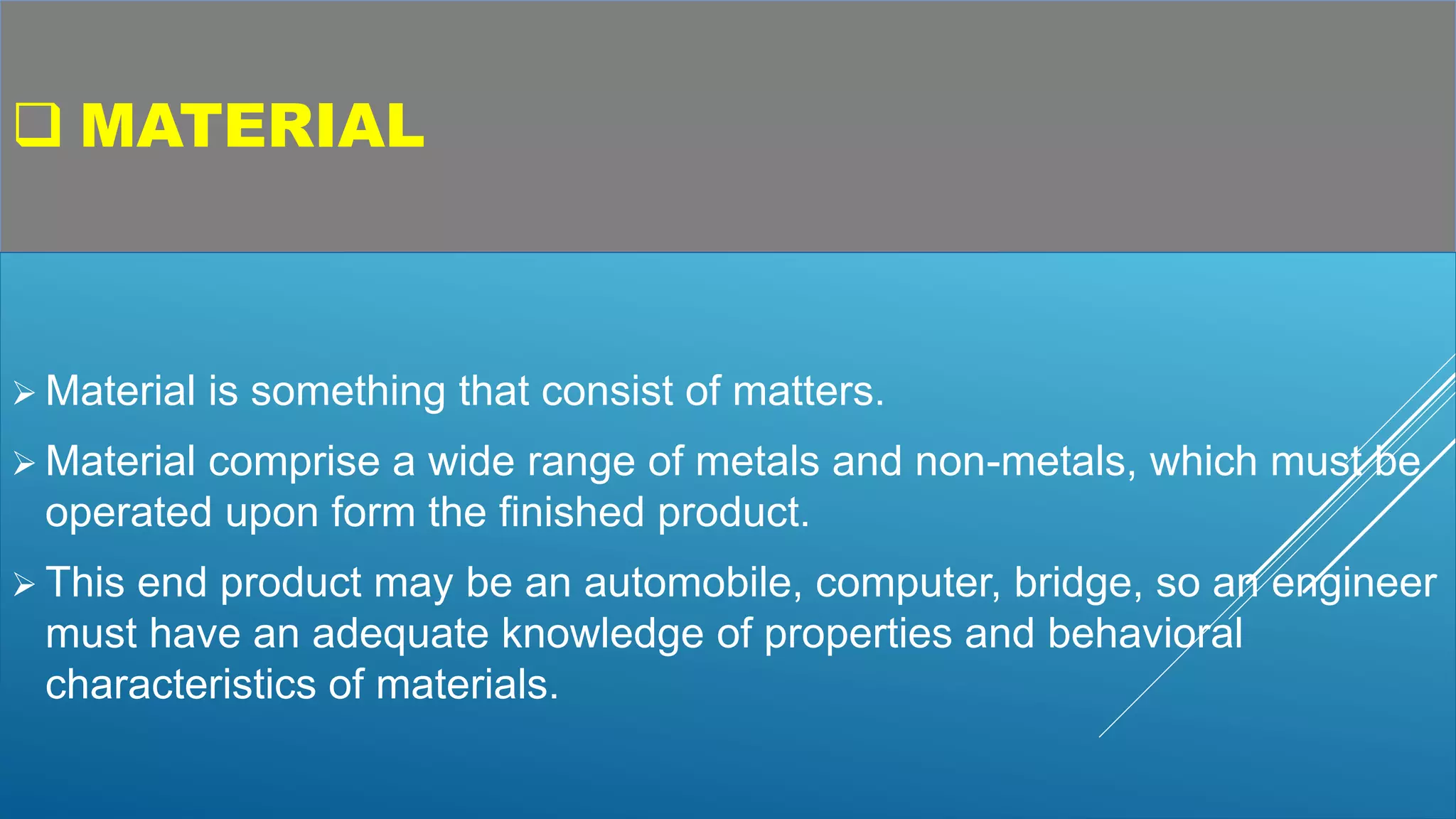 ❑ MATERIAL

➢ Material is something that consist of matters.

➢ Material comprise a wide range of metals and non-metals, which must be operated upon form the finished product.

➢ This end product may be an automobile, computer, bridge, so an engineer must have an adequate knowledge of properties and behavioral characteristics of materials.